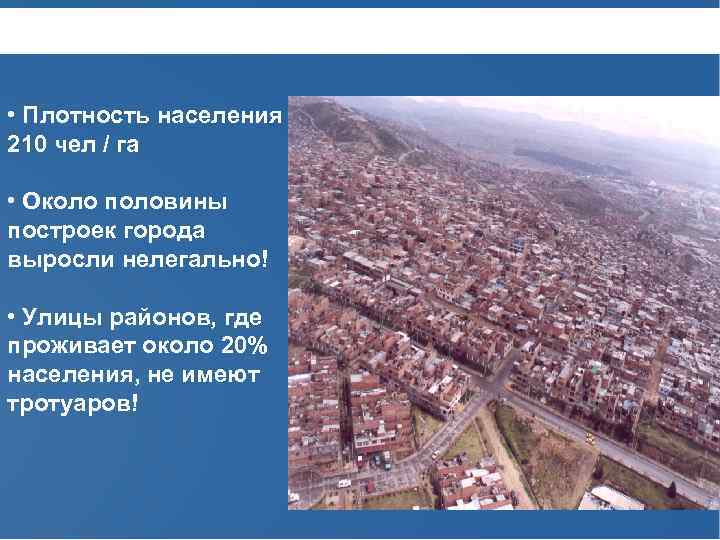 • Плотность населения 210 чел / га

• Около половины построек города выросли нелегально!

• Улицы районов, где проживает около 20% населения, не имеют тротуаров!